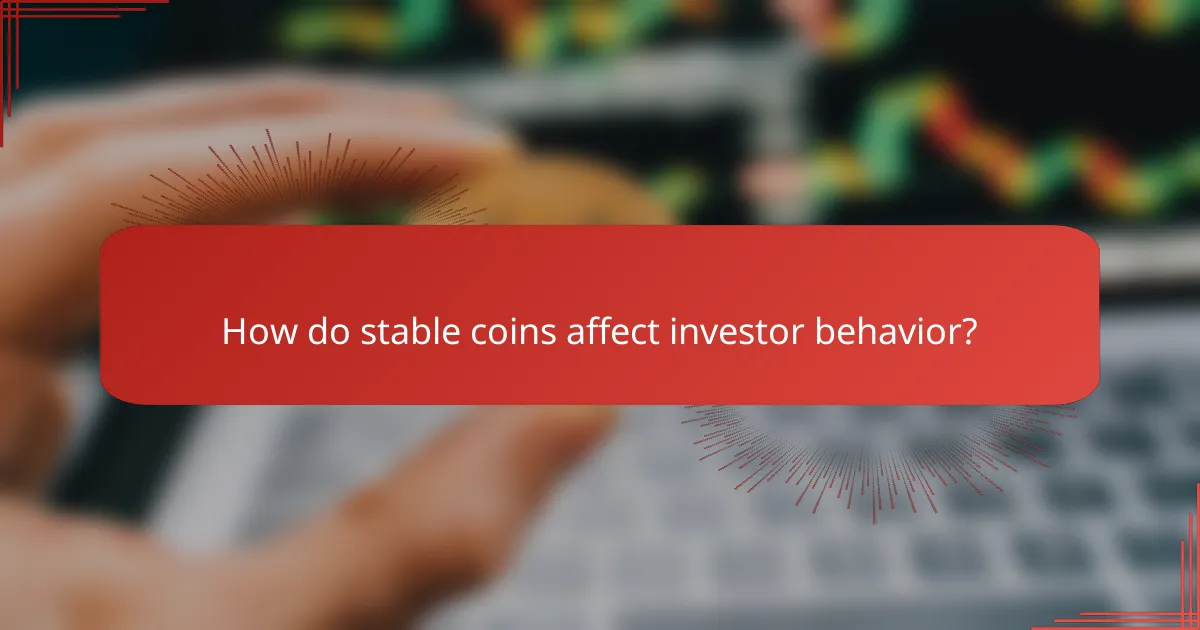 How do stable coins affect investor behavior?